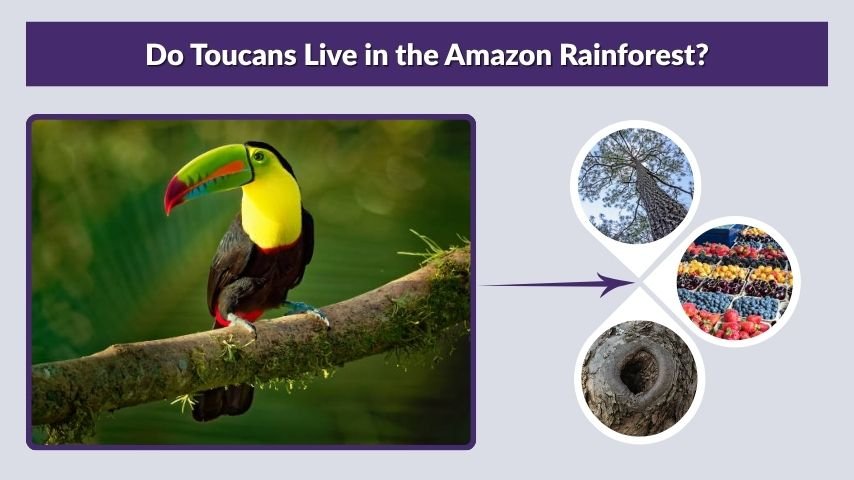 Do Toucans Live in the Amazon Rainforest?